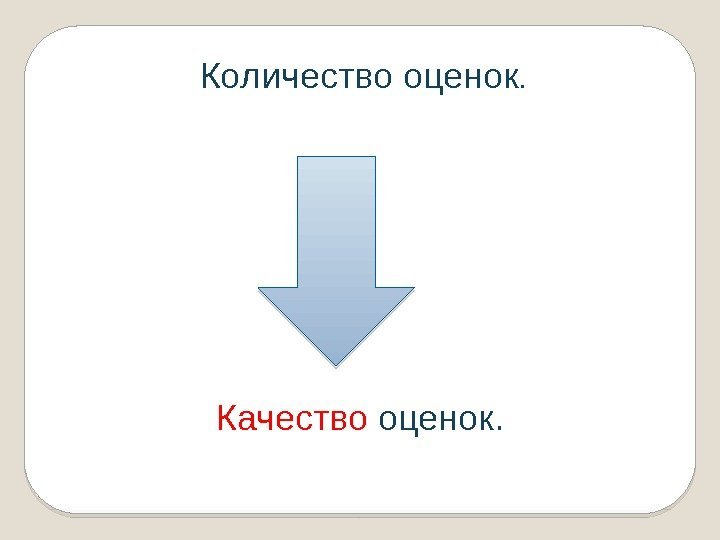 Количество оценок.

Качество оценок.